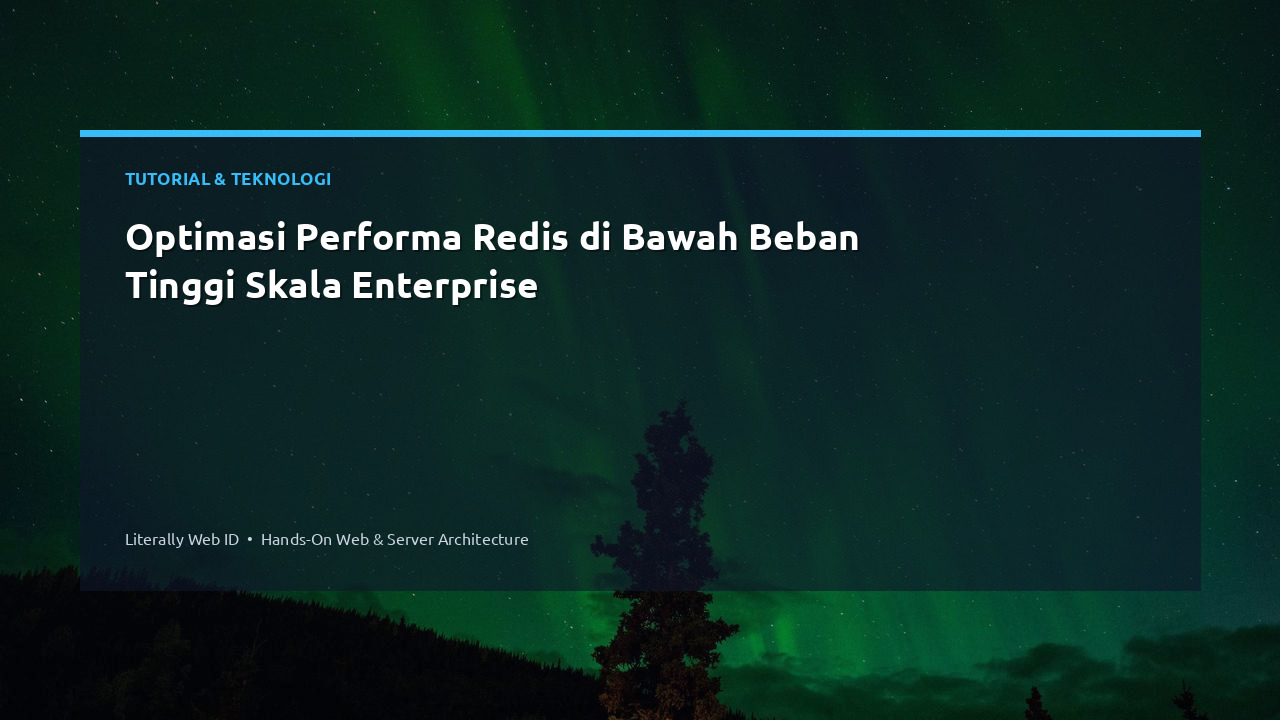 TUTORIAL & TEKNOLOGI

Optimasi Performa Redis di Bawah Beban Tinggi Skala Enterprise

Literally Web ID • Hands-On Web & Server Architecture